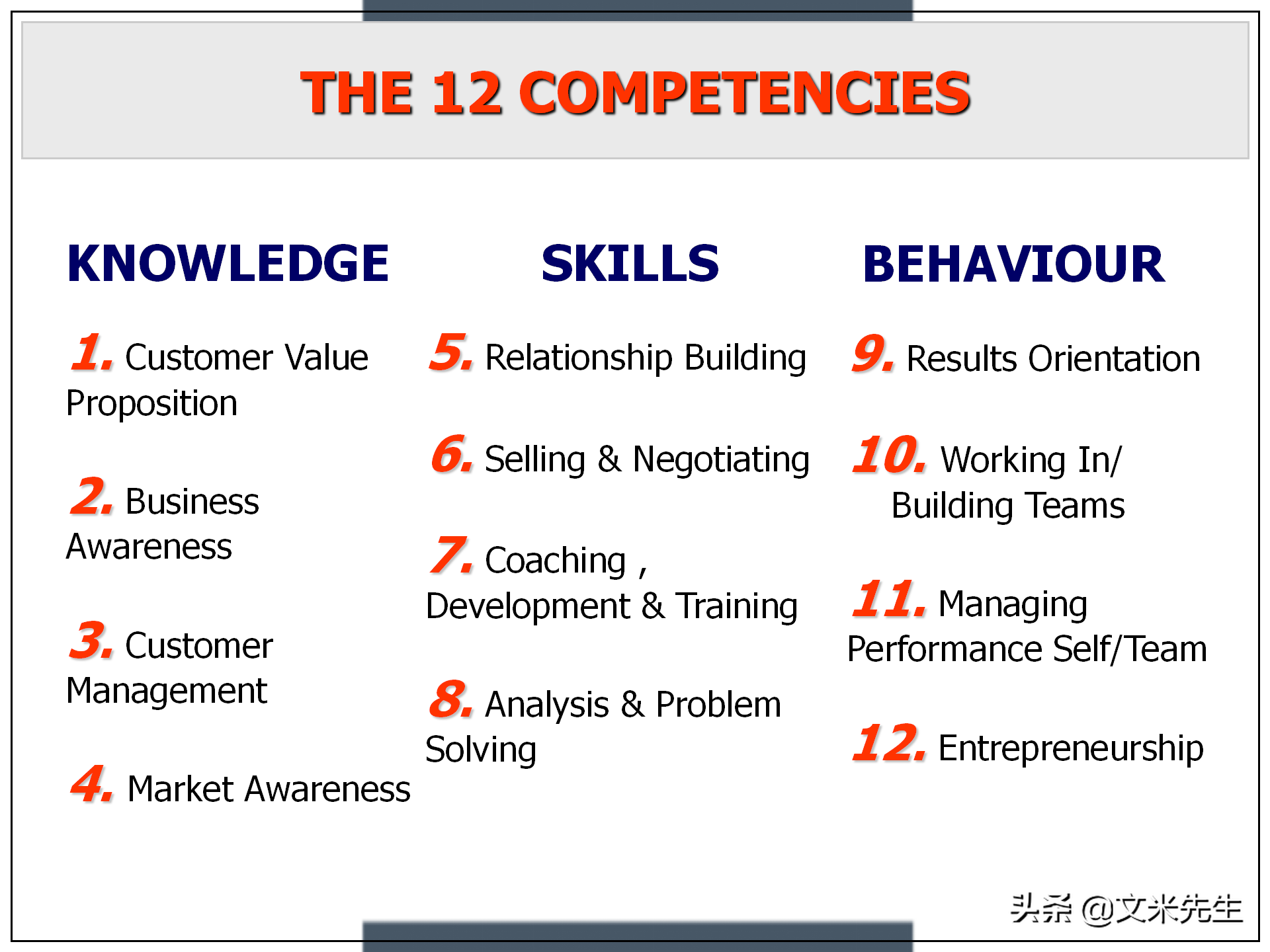 THE 12 COMPETENCIES

KNOWLEDGE

1. Customer Value Proposition

2. Business Awareness

3. Customer Management

4. Market Awareness

SKILLS

5. Relationship Building

6. Selling & Negotiating

7. Coaching , Development & Training

8. Analysis & Problem Solving

BEHAVIOUR

9. Results Orientation

10. Working In/ Building Teams

11. Managing Performance Self/Team

12. Entrepreneurship

头条 @文米先生